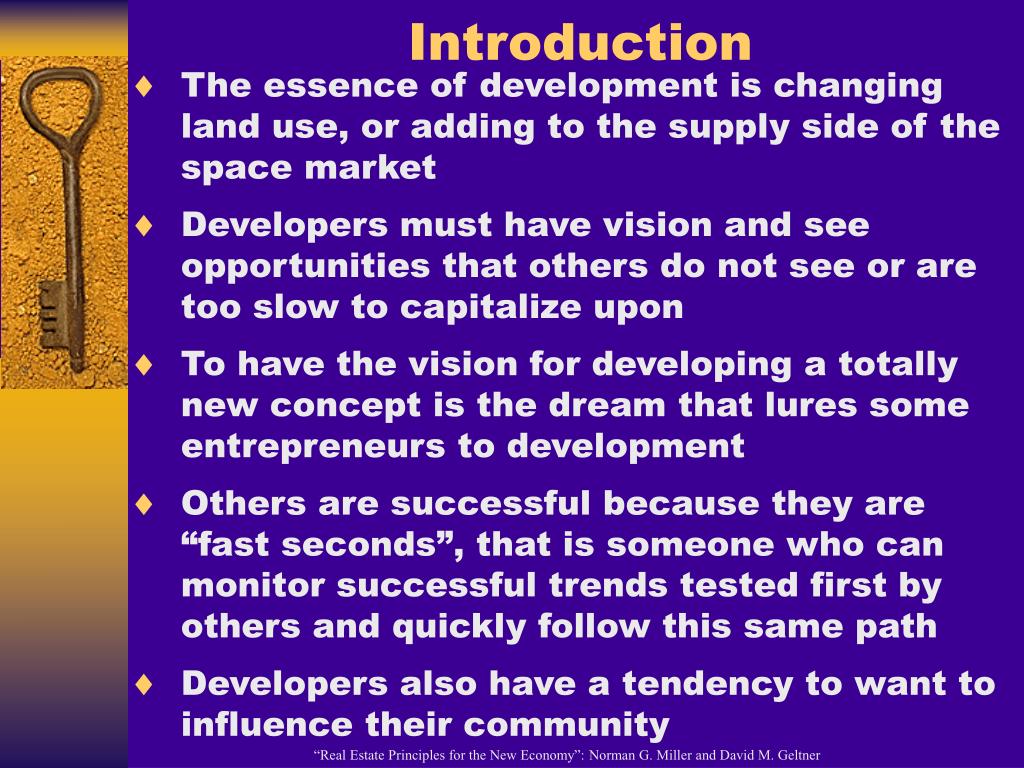 Introduction

♦ The essence of development is changing land use, or adding to the supply side of the space market

♦ Developers must have vision and see opportunities that others do not see or are too slow to capitalize upon

♦ To have the vision for developing a totally new concept is the dream that lures some entrepreneurs to development

♦ Others are successful because they are “fast seconds”, that is someone who can monitor successful trends tested first by others and quickly follow this same path

♦ Developers also have a tendency to want to influence their community

“Real Estate Principles for the New Economy”: Norman G. Miller and David M. Geltner